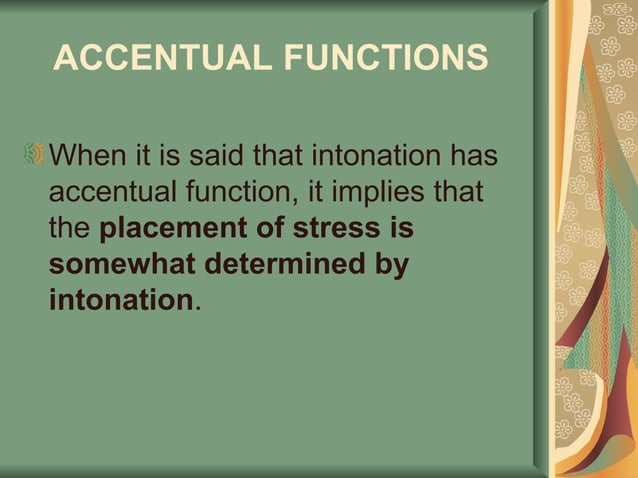 ACCENTUAL FUNCTIONS

When it is said that intonation has accentual function, it implies that the placement of stress is somewhat determined by intonation.